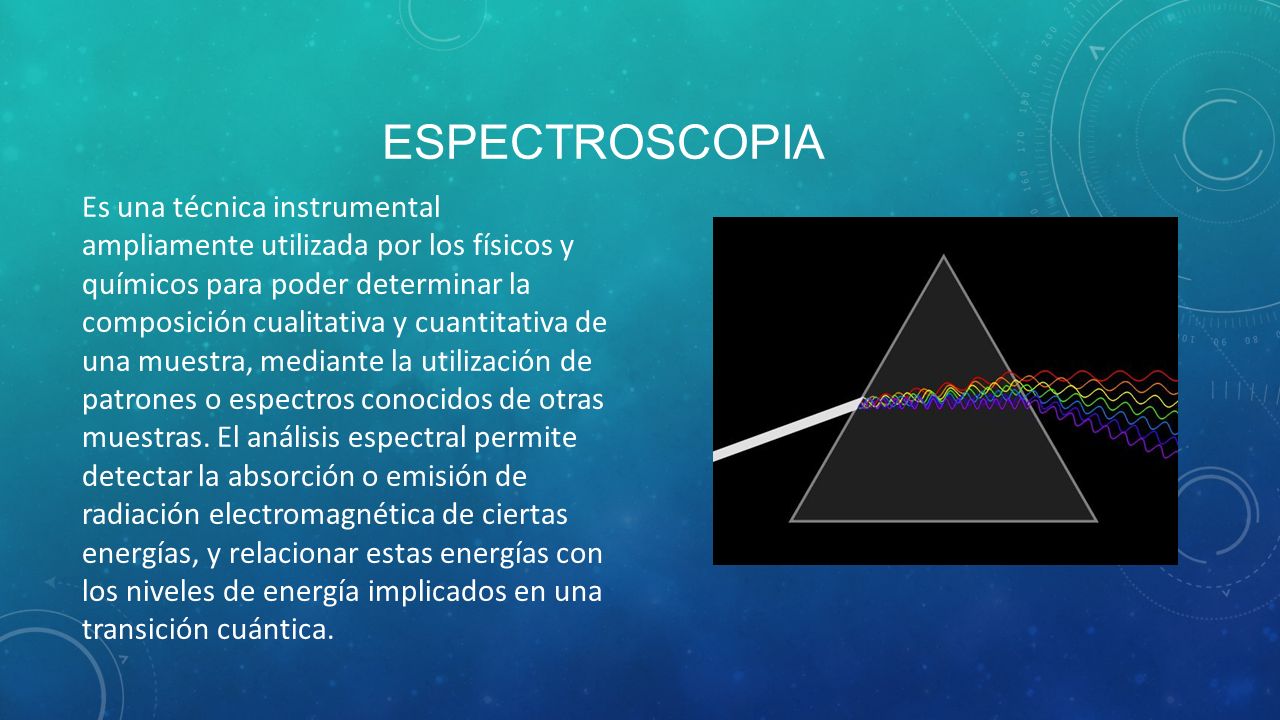 ESPECTROSCOPIA

Es una técnica instrumental ampliamente utilizada por los físicos y químicos para poder determinar la composición cualitativa y cuantitativa de una muestra, mediante la utilización de patrones o espectros conocidos de otras muestras. El análisis espectral permite detectar la absorción o emisión de radiación electromagnética de ciertas energías, y relacionar estas energías con los niveles de energía implicados en una transición cuántica.